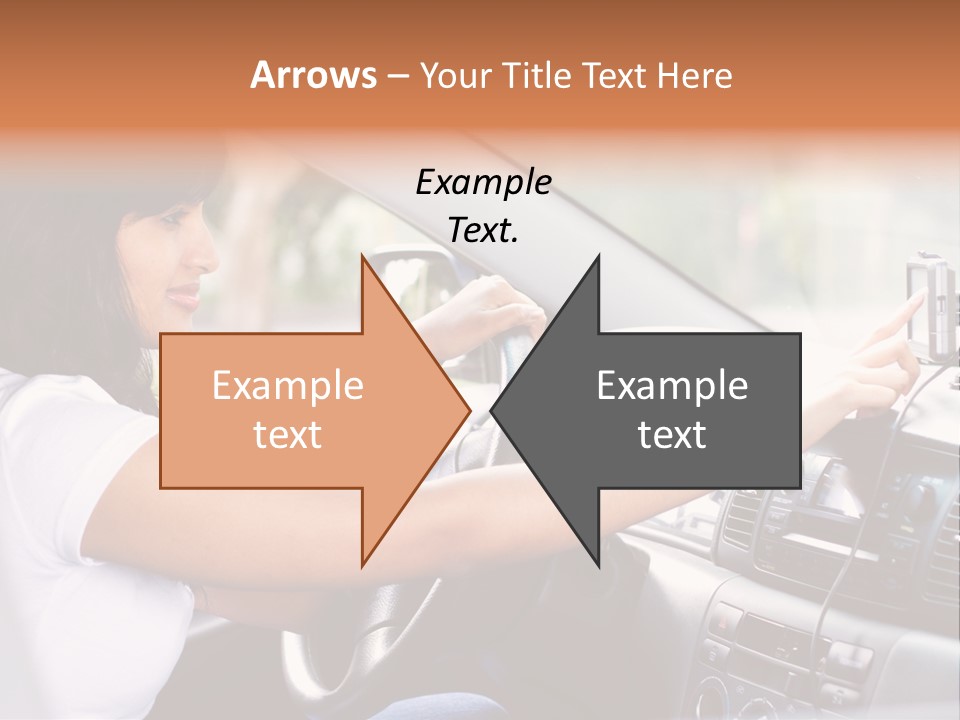 Arrows – Your Title Text Here

Example Text.

Example text

Example text